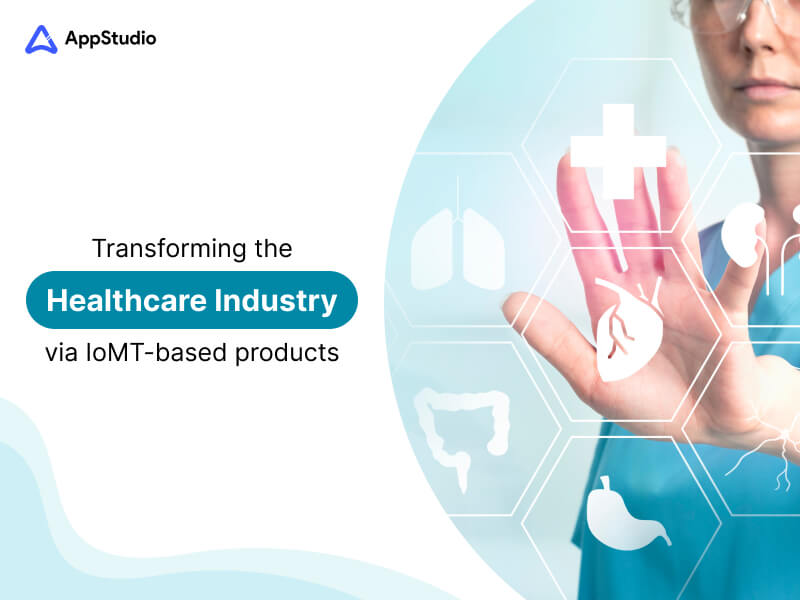 AppStudio

Transforming the

Healthcare Industry

via IoMT-based products